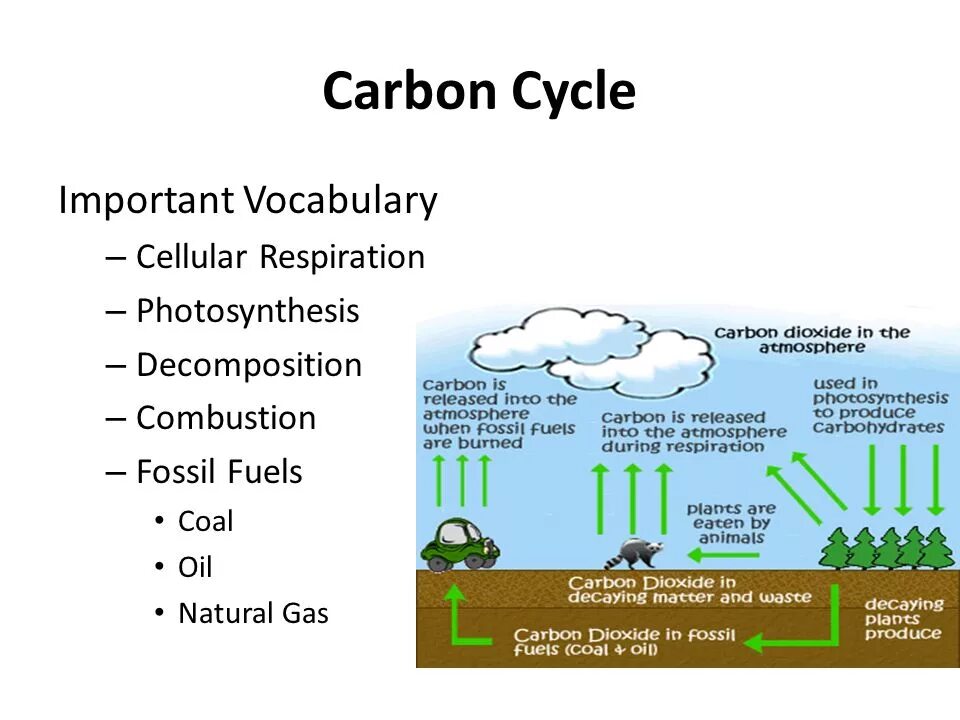 Carbon Cycle

Important Vocabulary

– Cellular Respiration
– Photosynthesis
– Decomposition
– Combustion
– Fossil Fuels
  • Coal
  • Oil
  • Natural Gas

Carbon dioxide in the atmosphere

Carbon is released into the atmosphere when fossil fuels are burned

Carbon is released into the atmosphere during respiration

used in photosynthesis to produce Carbohydrates

plants are eaten by animals

Carbon Dioxide in decaying matter and waste

decaying plants produce

Carbon Dioxide in fossil fuels (coal & oil)